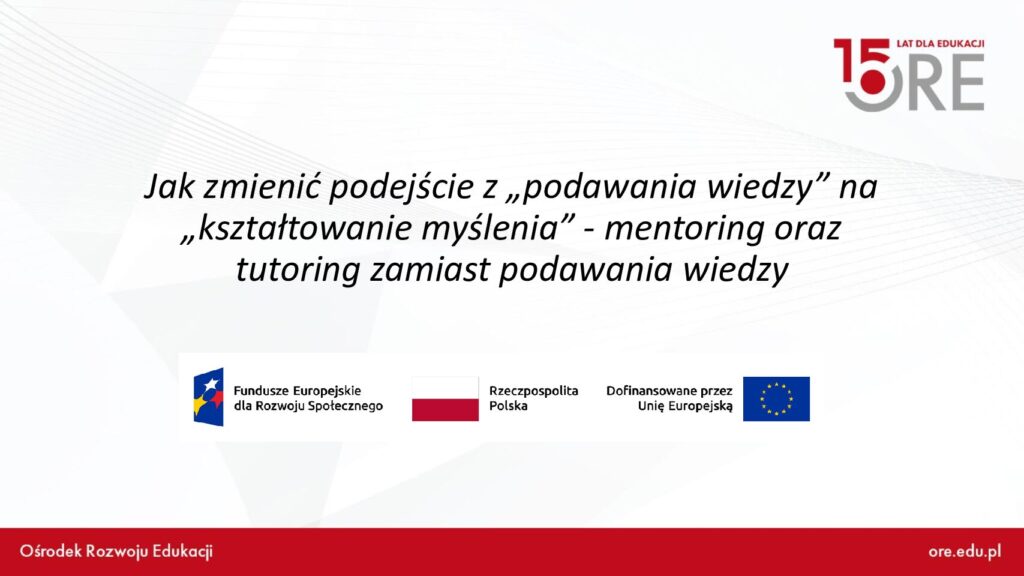 15 LAT DLA EDUKACJI
ORE

Jak zmienić podejście z „podawania wiedzy” na „kształtowanie myślenia” - mentoring oraz tutoring zamiast podawania wiedzy

Fundusze Europejskie dla Rozwoju Społecznego

Rzeczpospolita Polska

Dofinansowane przez Unię Europejską

Ośrodek Rozwoju Edukacji

ore.edu.pl